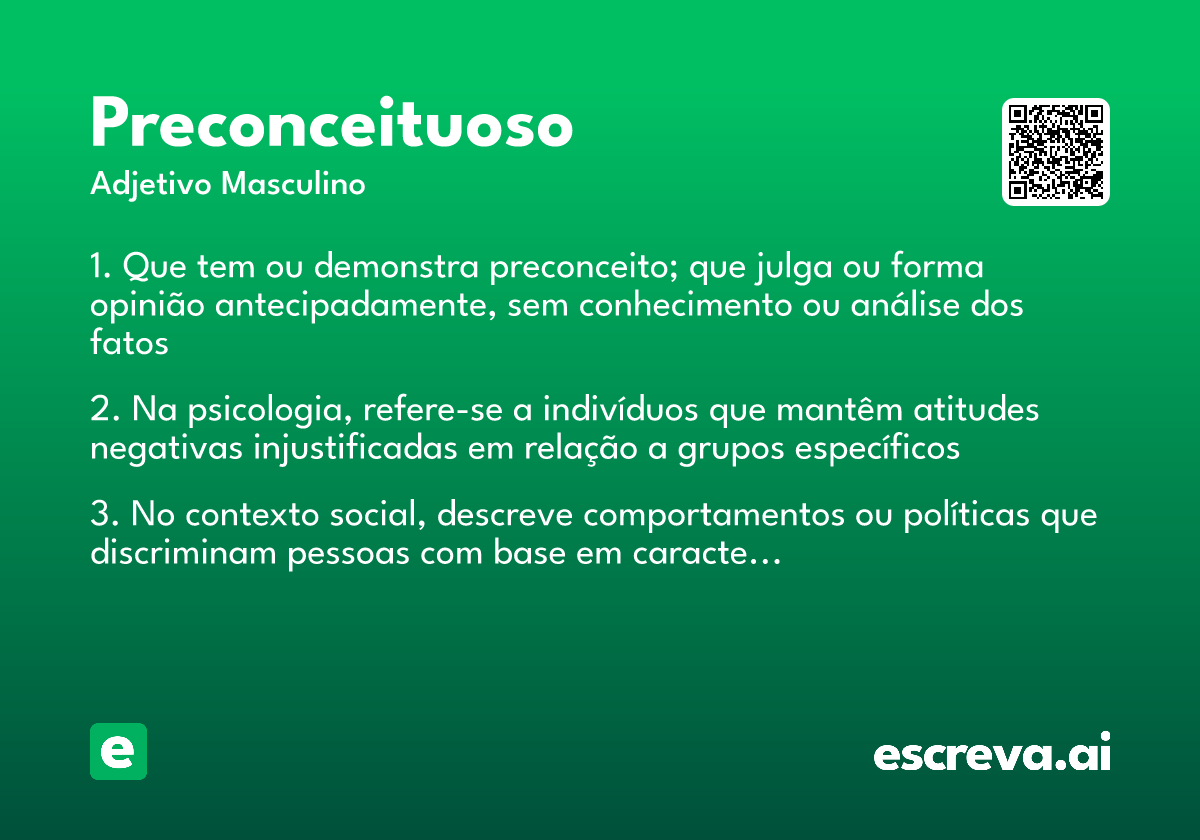 Preconceituoso
Adjetivo Masculino

1. Que tem ou demonstra preconceito; que julga ou forma opinião antecipadamente, sem conhecimento ou análise dos fatos

2. Na psicologia, refere-se a indivíduos que mantêm atitudes negativas injustificadas em relação a grupos específicos

3. No contexto social, descreve comportamentos ou políticas que discriminam pessoas com base em caracte...

e

escreva.ai